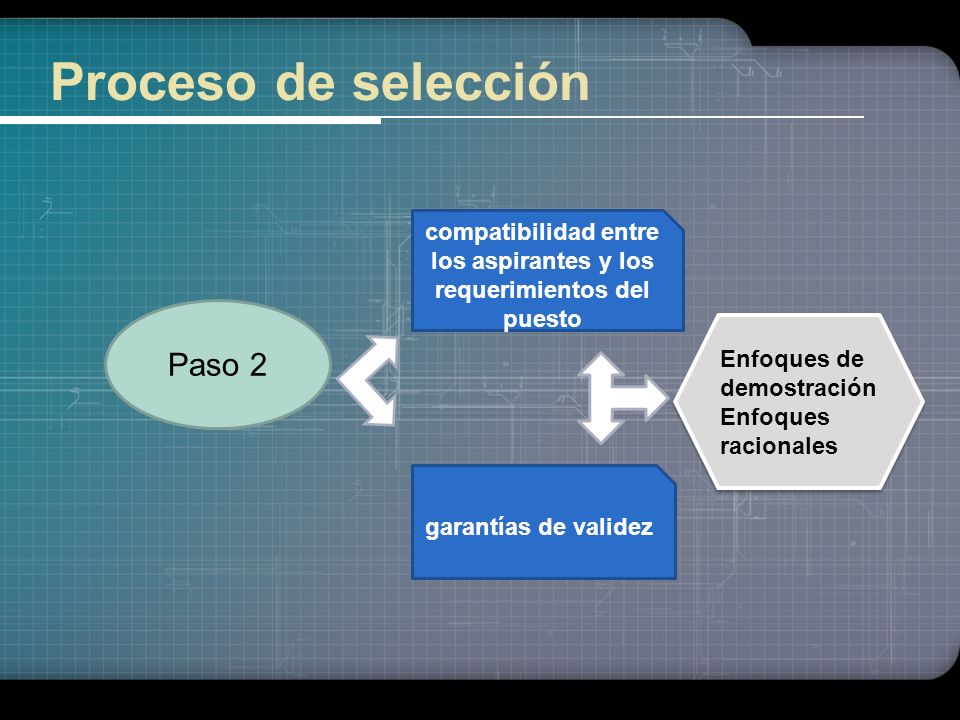 Proceso de selección

Paso 2

compatibilidad entre los aspirantes y los requerimientos del puesto

garantías de validez

Enfoques de demostración
Enfoques racionales